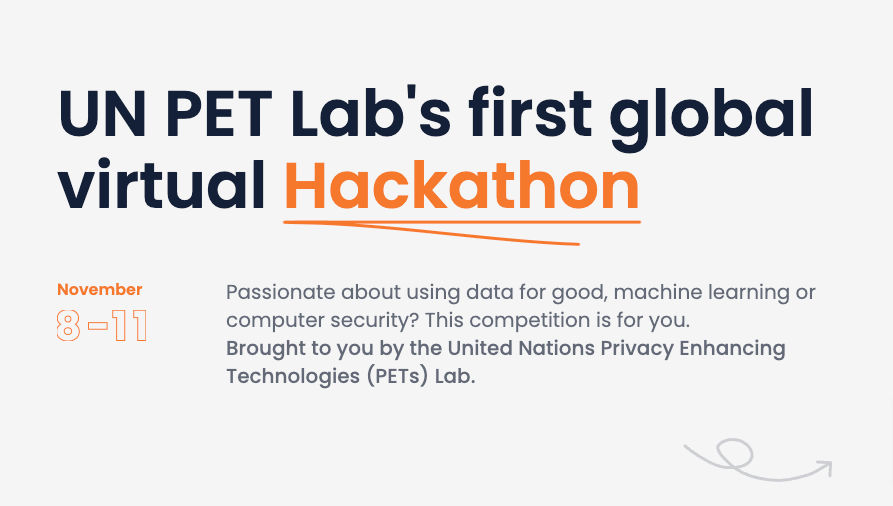 UN PET Lab's first global virtual Hackathon

November
8 -11

Passionate about using data for good, machine learning or computer security? This competition is for you.
Brought to you by the United Nations Privacy Enhancing Technologies (PETs) Lab.